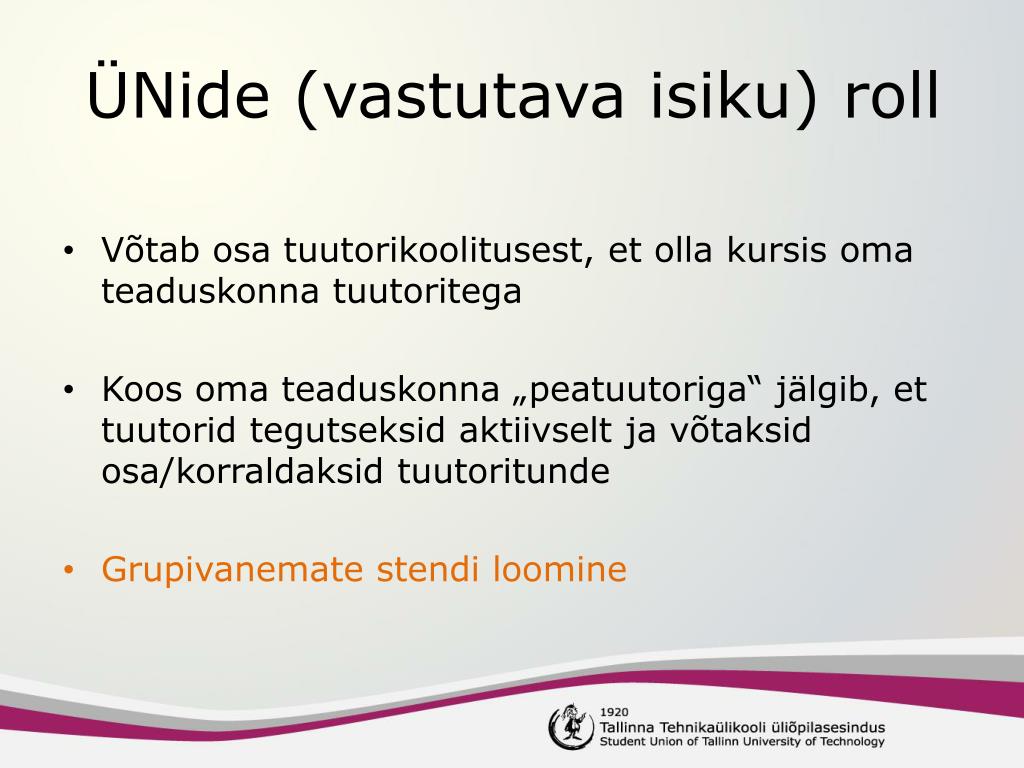 ÜNide (vastutava isiku) roll

• Võtab osa tuutorikoolitusest, et olla kursis oma teaduskonna tuutoritega

• Koos oma teaduskonna „peatuutoriga“ jälgib, et tuutorid tegutseksid aktiivselt ja võtaksid osa/korraldaksid tuutoritunde

• Grupivanemate stendi loomine

1920
Tallinna Tehnikaülikooli üliõpilasesindus
Student Union of Tallinn University of Technology